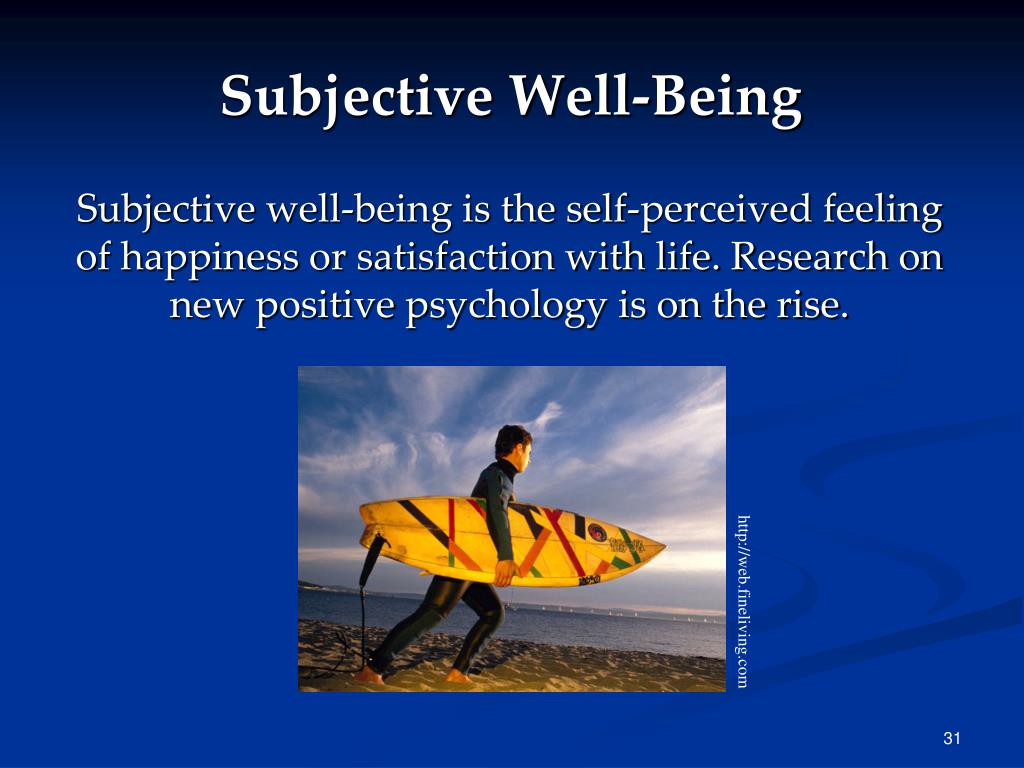 Subjective Well-Being

Subjective well-being is the self-perceived feeling of happiness or satisfaction with life. Research on new positive psychology is on the rise.

http://web.fineliving.com

31